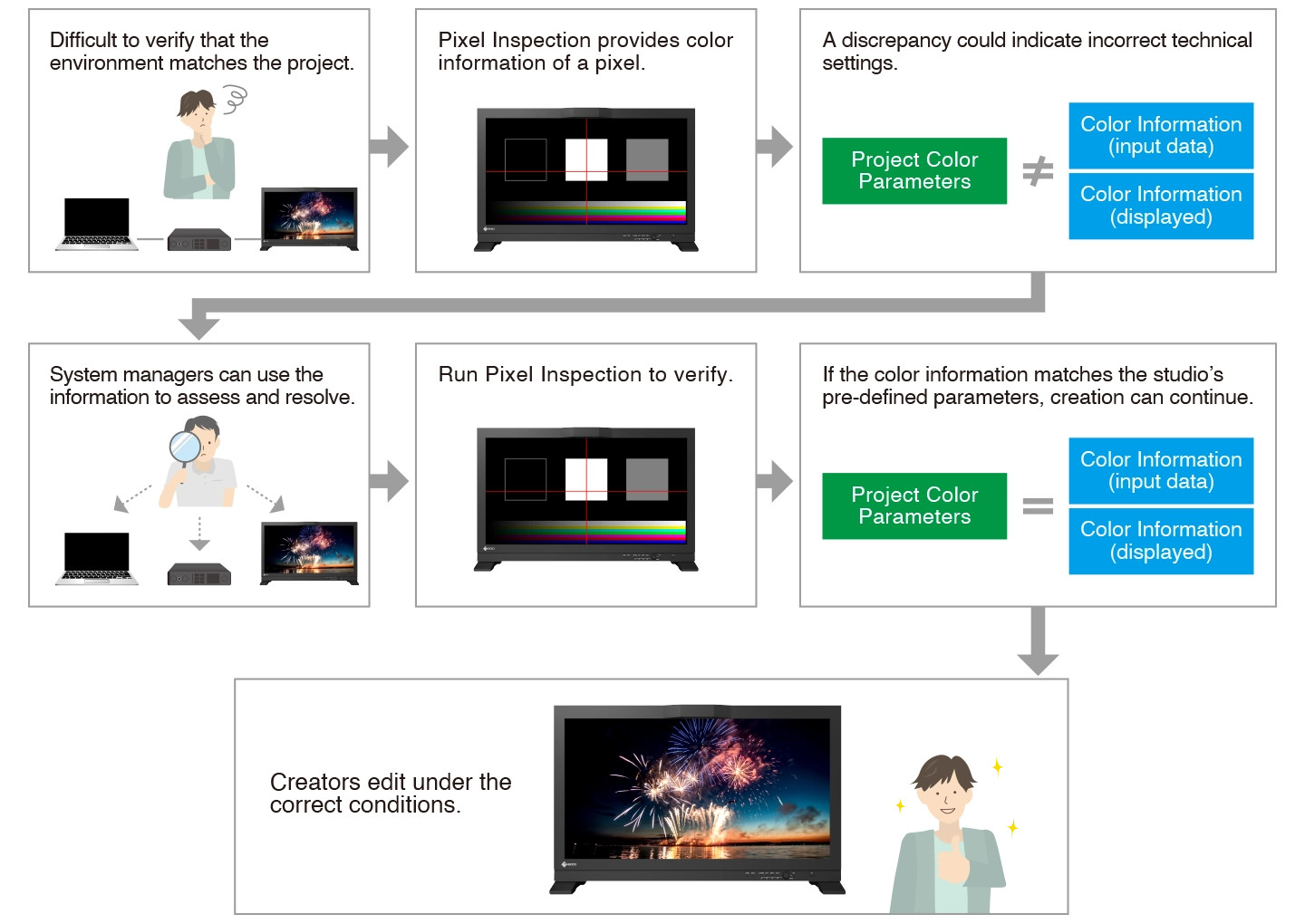 Difficult to verify that the environment matches the project.

Pixel Inspection provides color information of a pixel.

A discrepancy could indicate incorrect technical settings.

Project Color Parameters

$\neq$

Color Information (input data)

Color Information (displayed)

System managers can use the information to assess and resolve.

Run Pixel Inspection to verify.

If the color information matches the studio's pre-defined parameters, creation can continue.

Project Color Parameters

$=$

Color Information (input data)

Color Information (displayed)

Creators edit under the correct conditions.